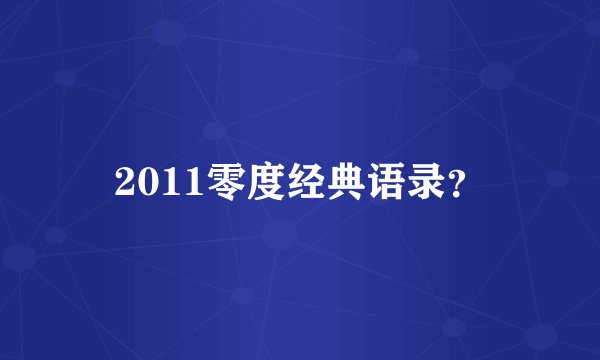 2011零度经典语录?